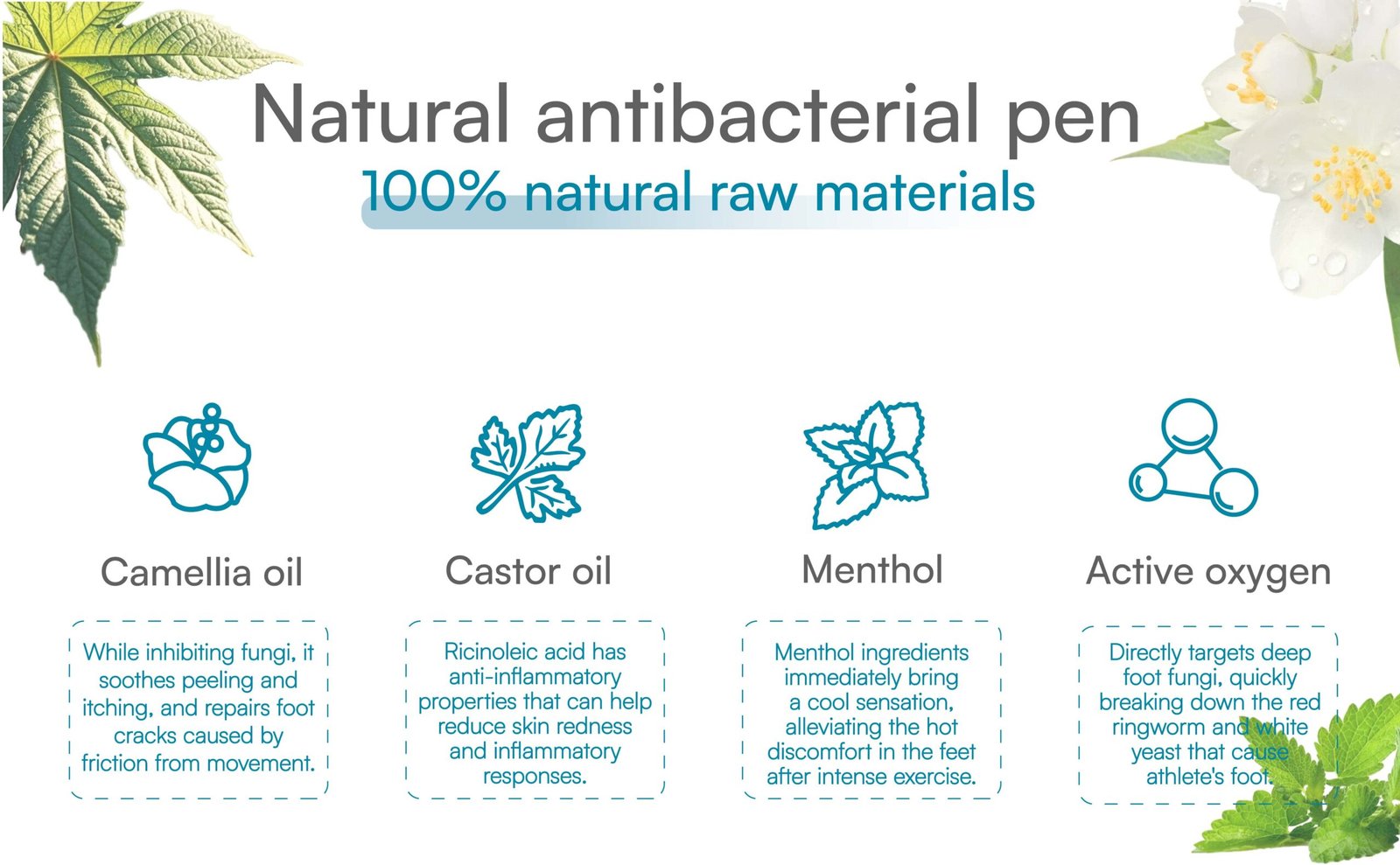 Natural antibacterial pen

100% natural raw materials

Camellia oil

While inhibiting fungi, it soothes peeling and itching, and repairs foot cracks caused by friction from movement.

Castor oil

Ricinoleic acid has anti-inflammatory properties that can help reduce skin redness and inflammatory responses.

Menthol

Menthol ingredients immediately bring a cool sensation, alleviating the hot discomfort in the feet after intense exercise.

Active oxygen

Directly targets deep foot fungi, quickly breaking down the red ringworm and white yeast that cause athlete's foot.